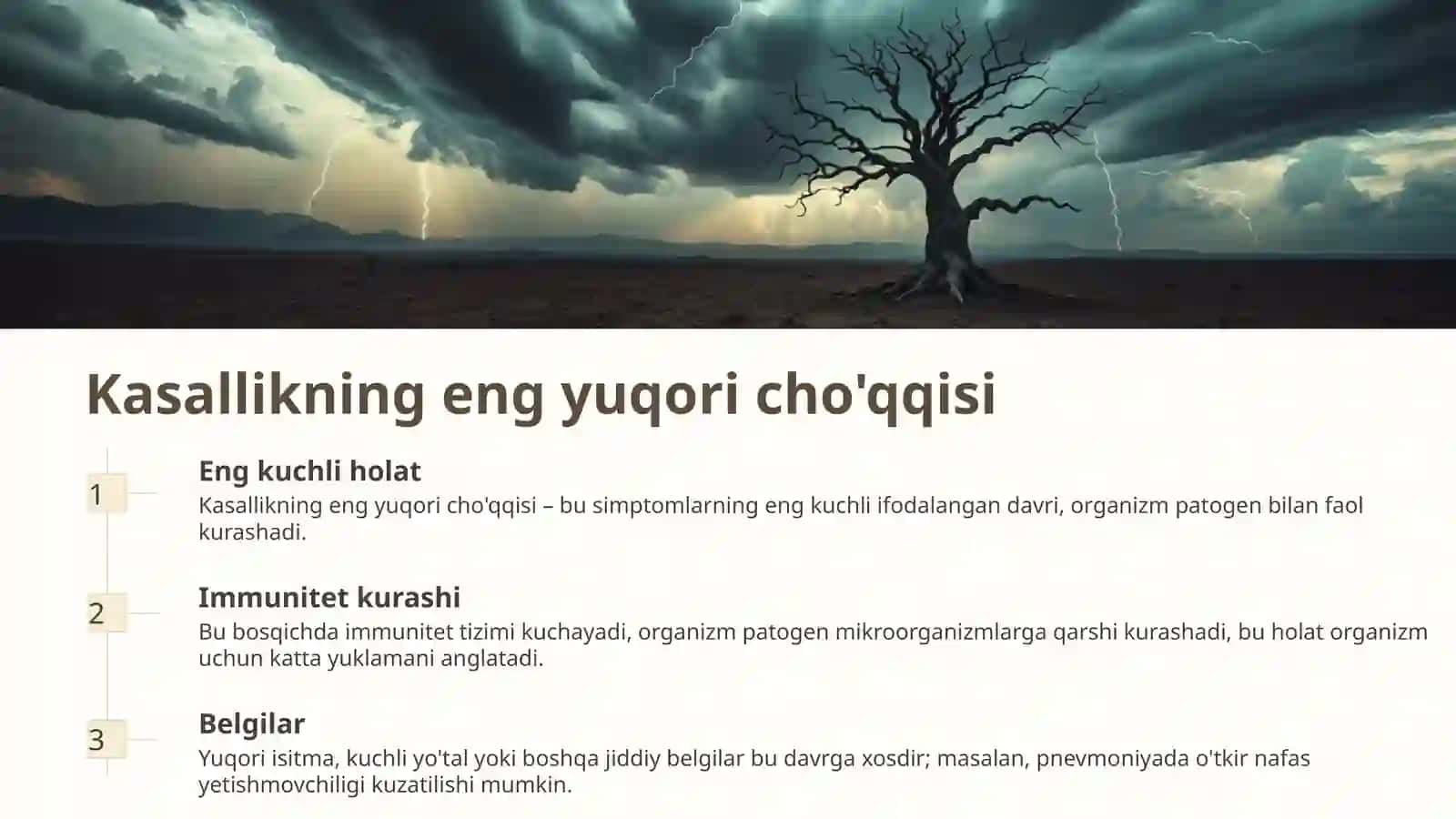 Kasallikning eng yuqori cho'qqisi

1

Eng kuchli holat

Kasallikning eng yuqori cho'qqisi – bu simptomlarning eng kuchli ifodalangan davri, organizm patogen bilan faol kurashadi.

2

Immunitet kurashi

Bu bosqichda immunitet tizimi kuchayadi, organizm patogen mikroorganizmlarga qarshi kurashadi, bu holat organizm uchun katta yuklamani anglatadi.

3

Belgilar

Yuqori isitma, kuchli yo'tal yoki boshqa jiddiy belgilar bu davrga xosdir; masalan, pnevmoniyada o'tkir nafas yetishmovchiligi kuzatilishi mumkin.